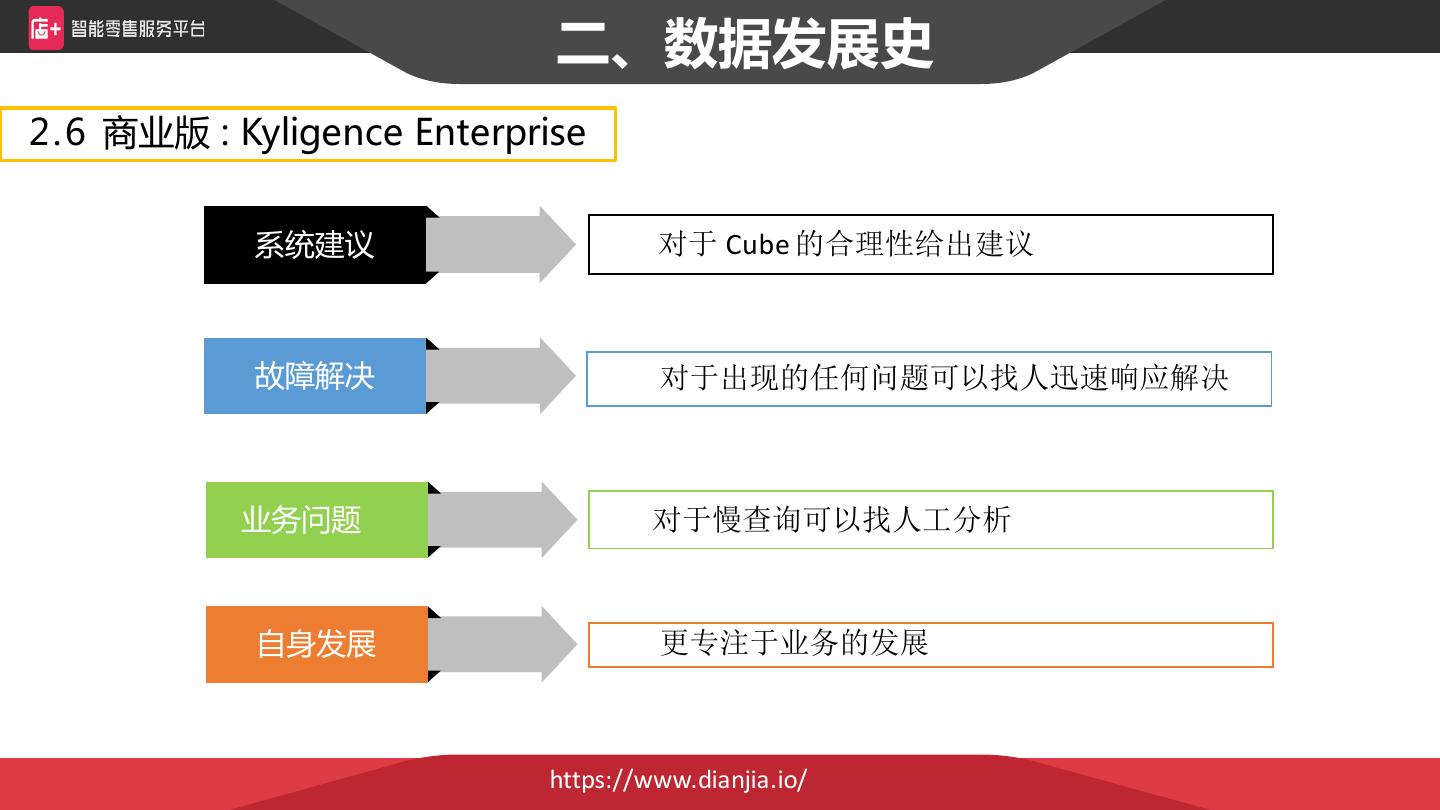 店+ 智能零售服务平台

二、数据发展史

2.6 商业版 : Kyligence Enterprise

系统建议

对于 Cube 的合理性给出建议

故障解决

对于出现的任何问题可以找人迅速响应解决

业务问题

对于慢查询可以找人工分析

自身发展

更专注于业务的发展

https://www.dianjia.io/